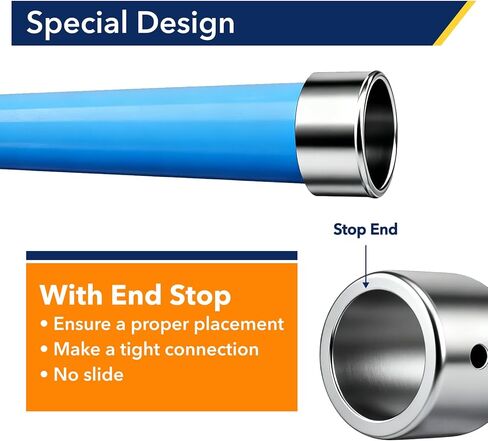 Special Design

Stop End

With End Stop
• Ensure a proper placement
• Make a tight connection
• No slide